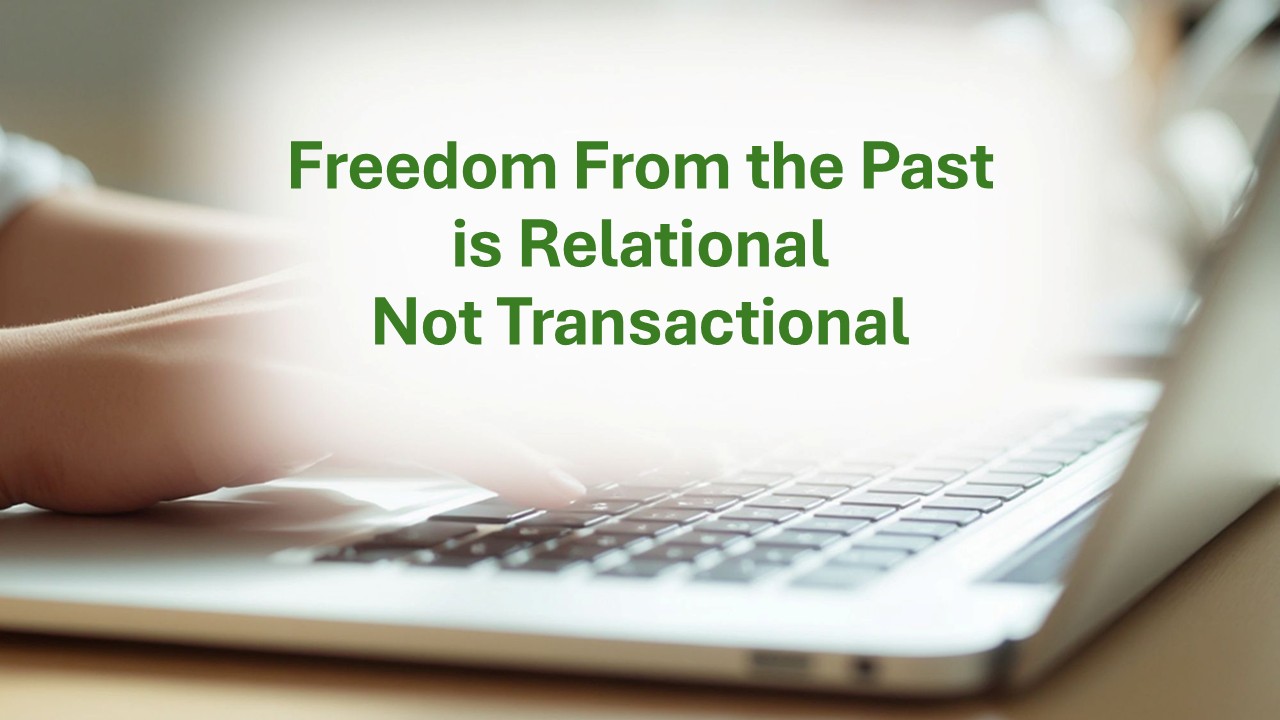 Freedom From the Past
is Relational
Not Transactional